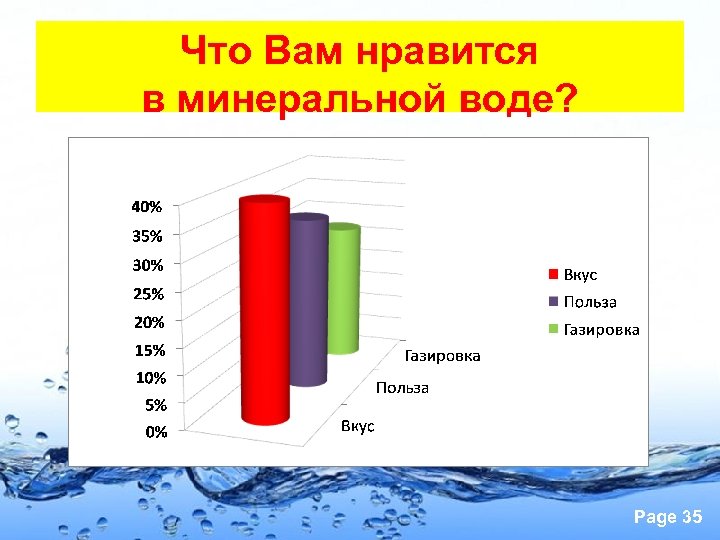 Что Вам нравится в минеральной воде?

40%
35%
30%
25%
20%
15%
10%
5%
0%

Газировка
Польза
Вкус

Вкус
Польза
Газировка

Page 35